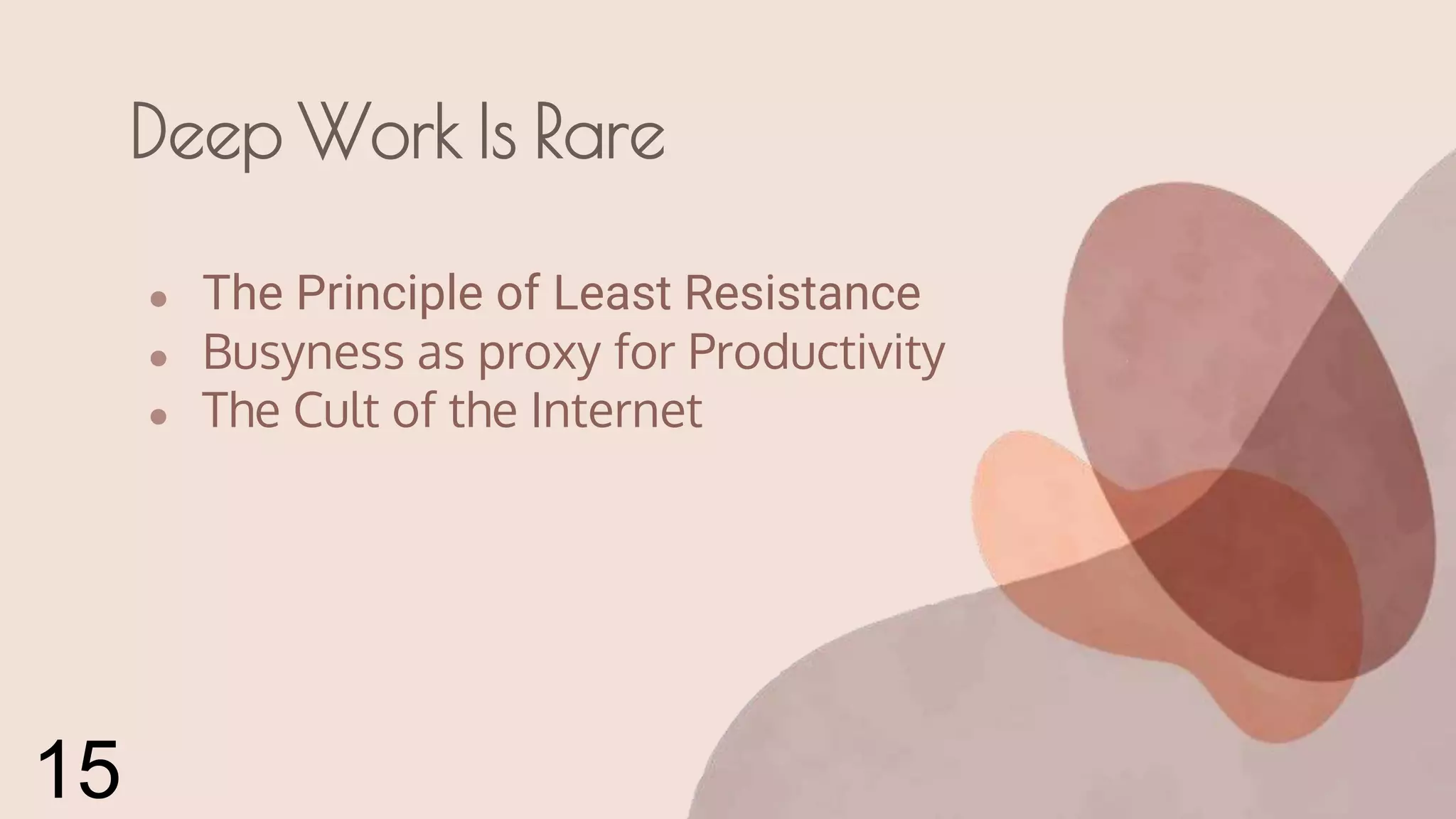 Deep Work Is Rare

- The Principle of Least Resistance
- Busyness as proxy for Productivity
- The Cult of the Internet

15